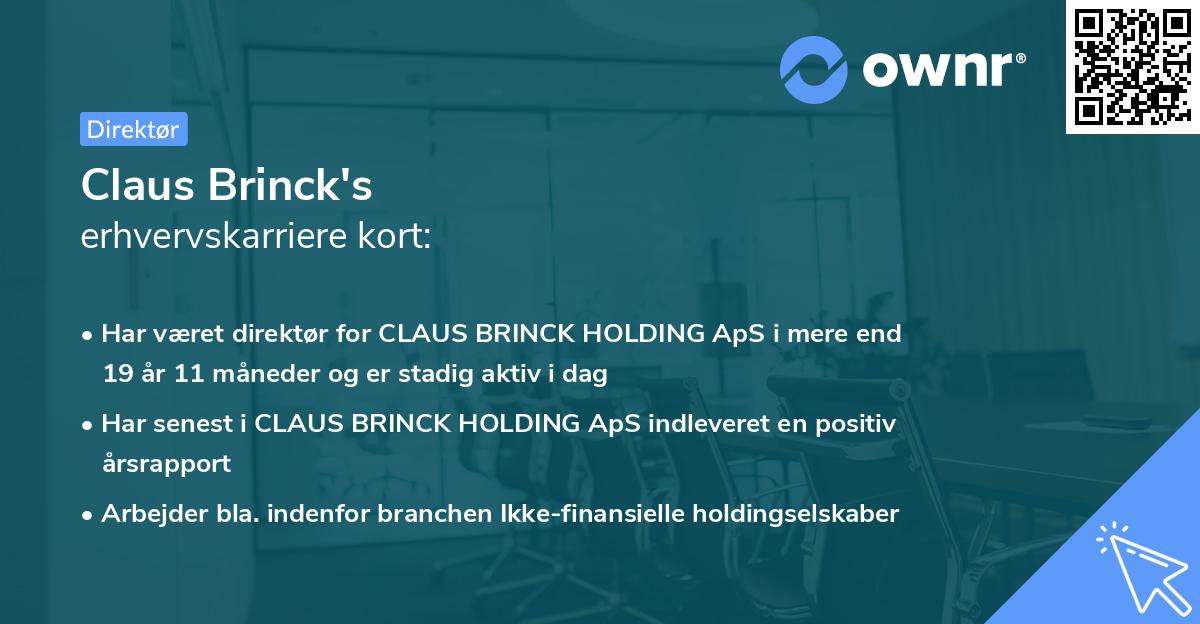 ownr®

Direktør

Claus Brinck's
erhvervskarriere kort:

• Har været direktør for CLAUS BRINCK HOLDING ApS i mere end 19 år 11 måneder og er stadig aktiv i dag

• Har senest i CLAUS BRINCK HOLDING ApS indleveret en positiv årsrapport

• Arbejder bla. indenfor branchen Ikke-finansielle holdingselskaber